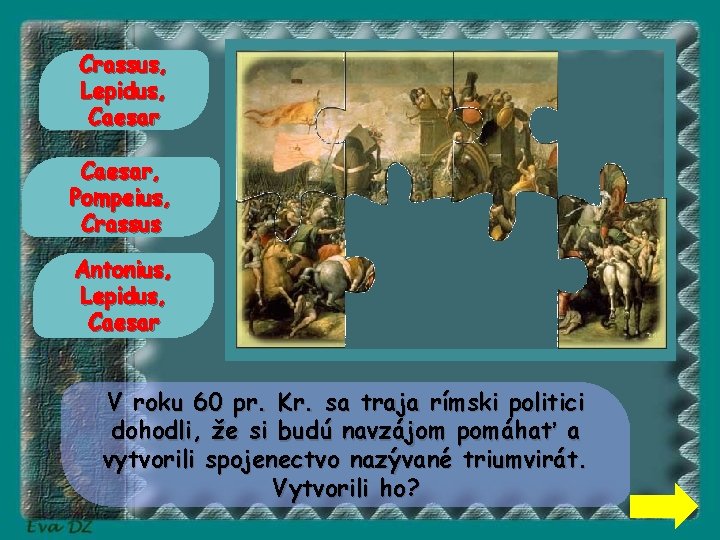 Crassus, Lepidus, Caesar

Caesar, Pompeius, Crassus

Antonius, Lepidus, Caesar

V roku 60 pr. Kr. sa traja rímski politici dohodli, že si budú navzájom pomáhať a vytvorili spojenectvo nazývané triumvirát. Vytvorili ho?

Eva DZ